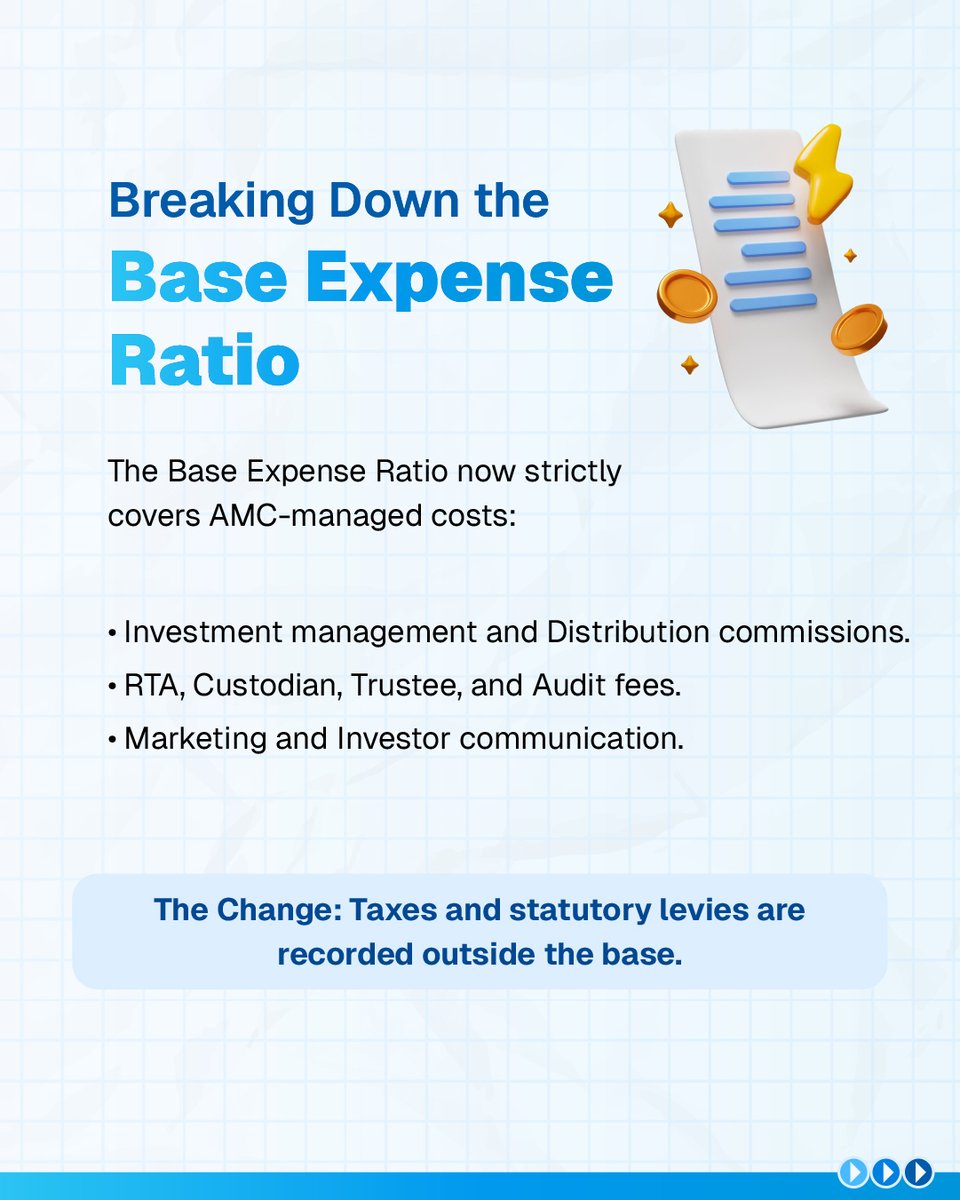 Breaking Down the
Base Expense Ratio

The Base Expense Ratio now strictly covers AMC-managed costs:

• Investment management and Distribution commissions.
• RTA, Custodian, Trustee, and Audit fees.
• Marketing and Investor communication.

The Change: Taxes and statutory levies are recorded outside the base.